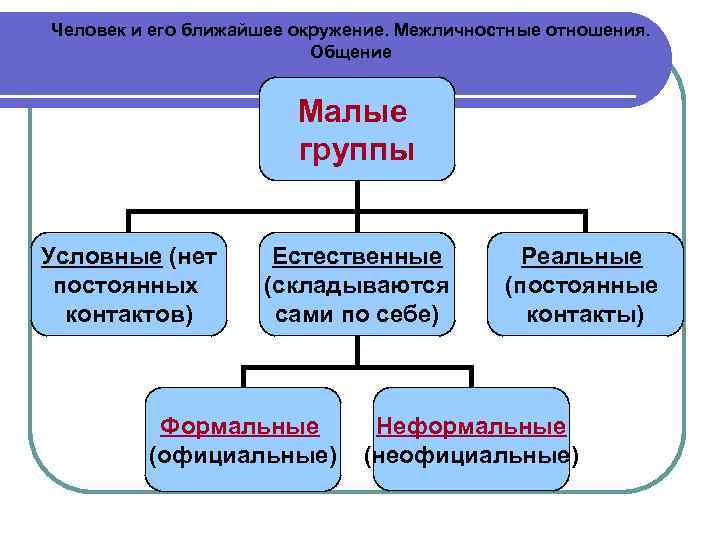 Человек и его ближайшее окружение. Межличностные отношения. Общение

Малые группы

Условные (нет постоянных контактов)

Естественные (складываются сами по себе)

Реальные (постоянные контакты)

Формальные (официальные)

Неформальные (неофициальные)